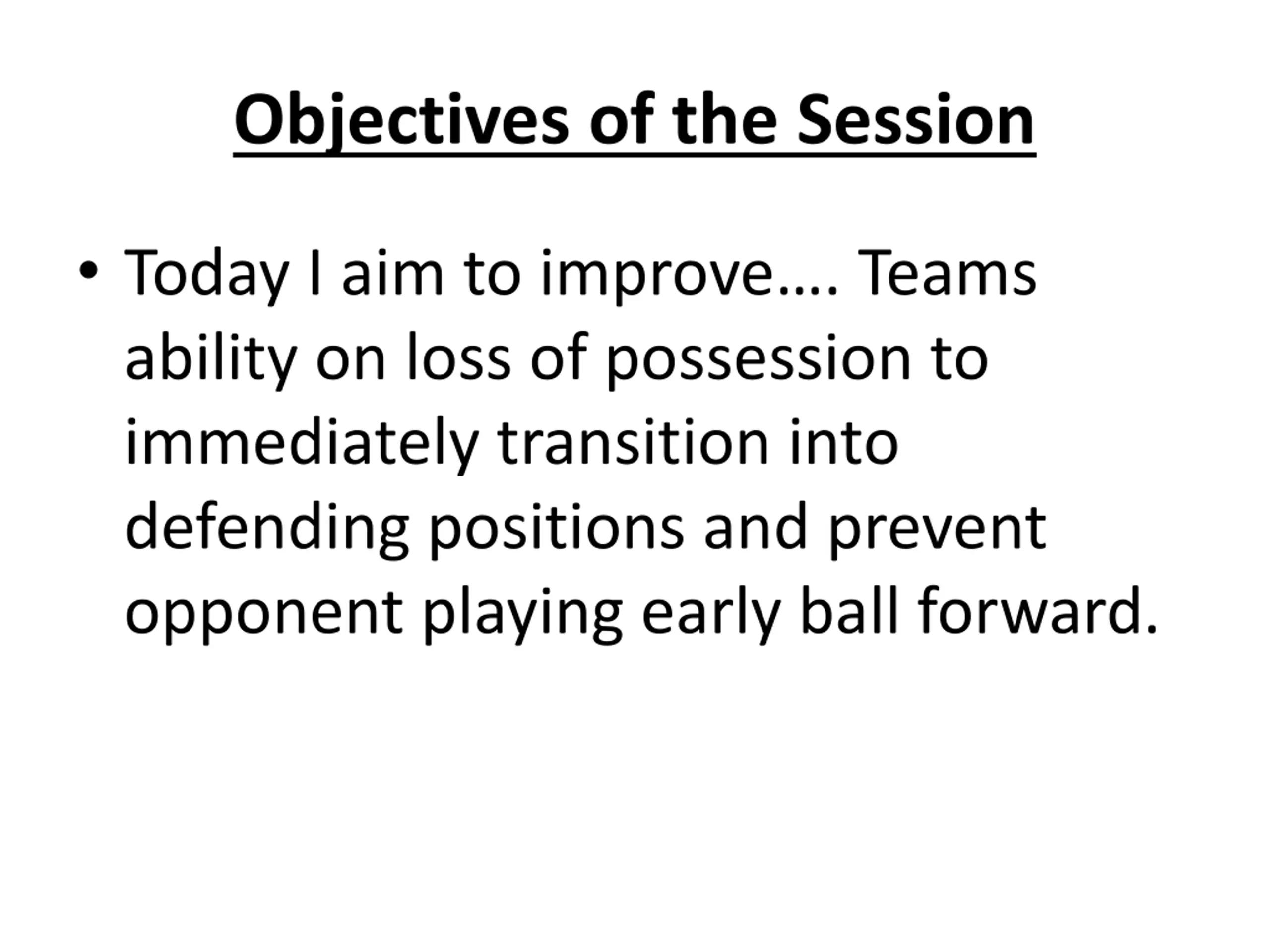 Objectives of the Session

• Today I aim to improve…. Teams ability on loss of possession to immediately transition into defending positions and prevent opponent playing early ball forward.